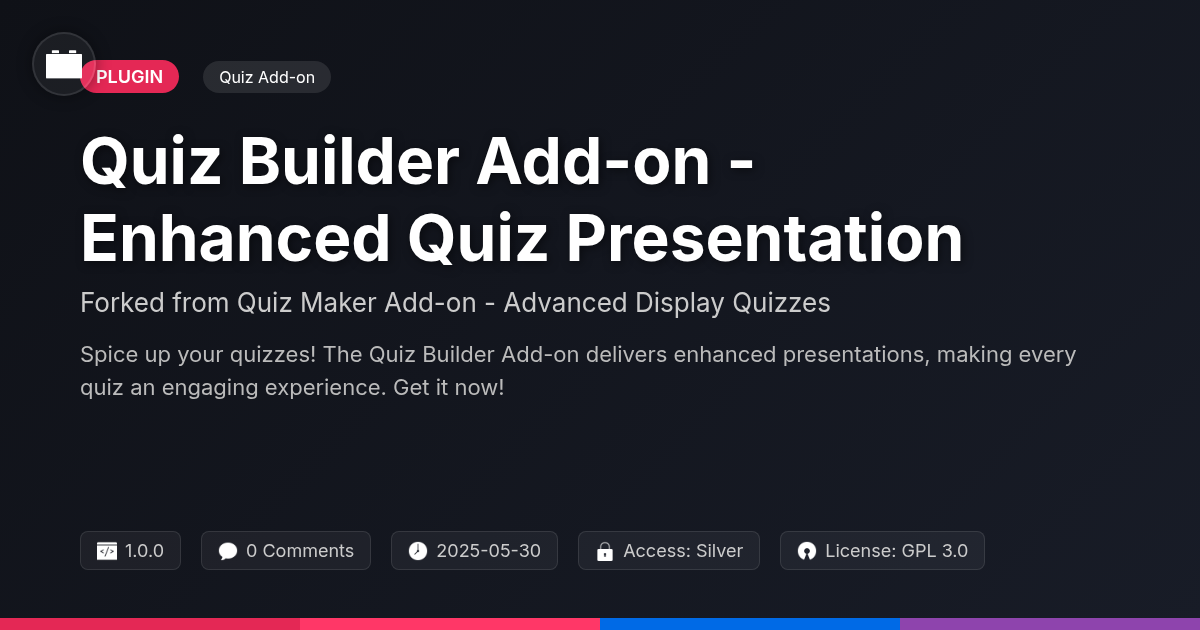 PLUGIN

Quiz Add-on

Quiz Builder Add-on - Enhanced Quiz Presentation

Forked from Quiz Maker Add-on - Advanced Display Quizzes

Spice up your quizzes! The Quiz Builder Add-on delivers enhanced presentations, making every quiz an engaging experience. Get it now!

1.0.0

0 Comments

2025-05-30

Access: Silver

License: GPL 3.0